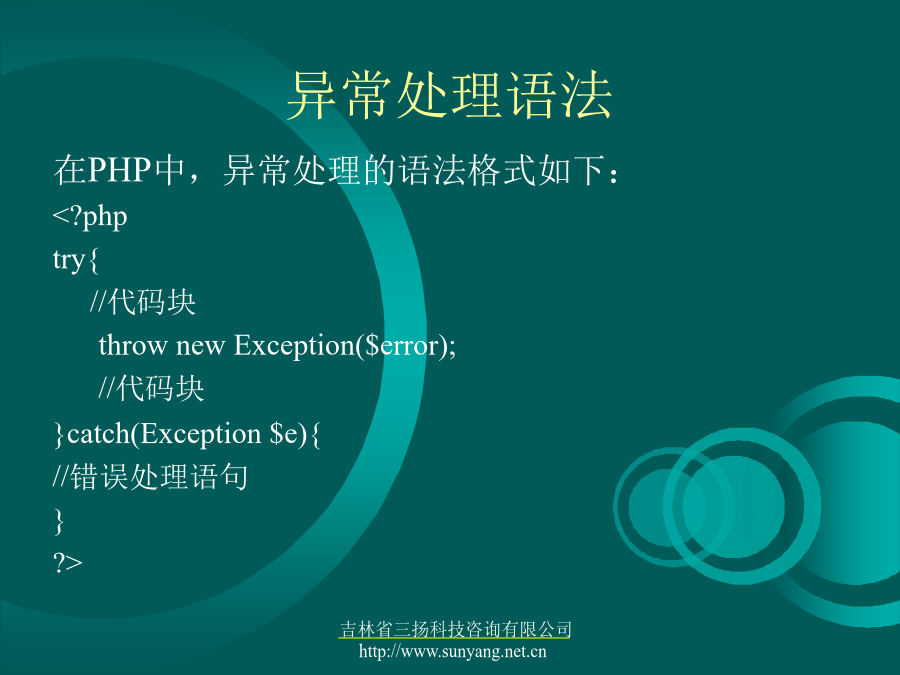 异常处理语法

在PHP中，异常处理的语法格式如下：

<?php
try{
//代码块
throw new Exception($error);
//代码块
}catch(Exception $e){
//错误处理语句
}
?>

吉林省三扬科技咨询有限公司
http://www.sunyang.net.cn